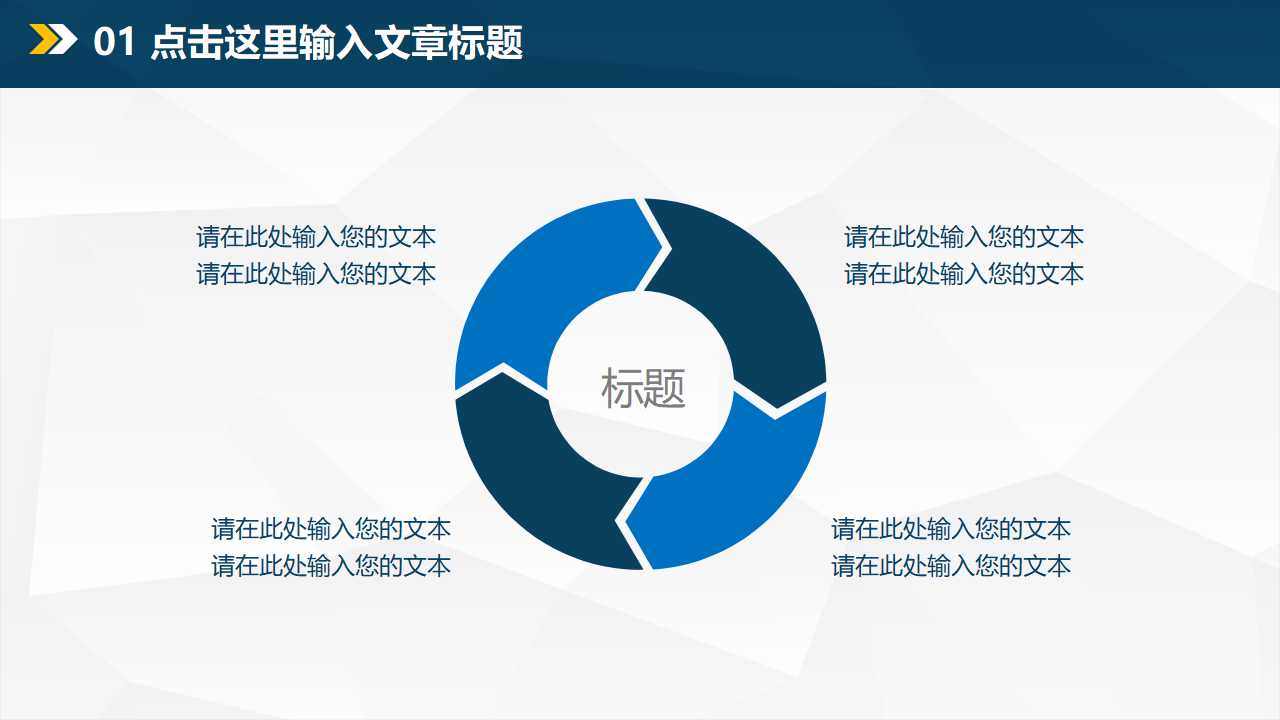 01 点击这里输入文章标题

请在此处输入您的文本
请在此处输入您的文本

请在此处输入您的文本
请在此处输入您的文本

标题

请在此处输入您的文本
请在此处输入您的文本

请在此处输入您的文本
请在此处输入您的文本